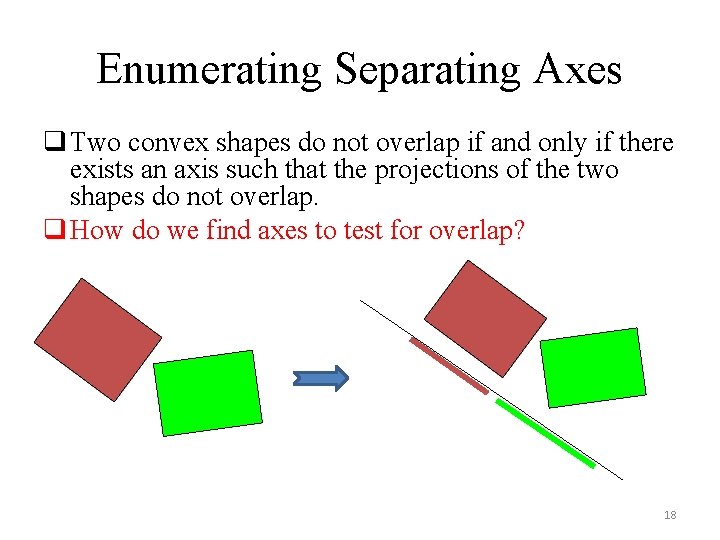 Enumerating Separating Axes

❑ Two convex shapes do not overlap if and only if there exists an axis such that the projections of the two shapes do not overlap.

❑ How do we find axes to test for overlap?

18